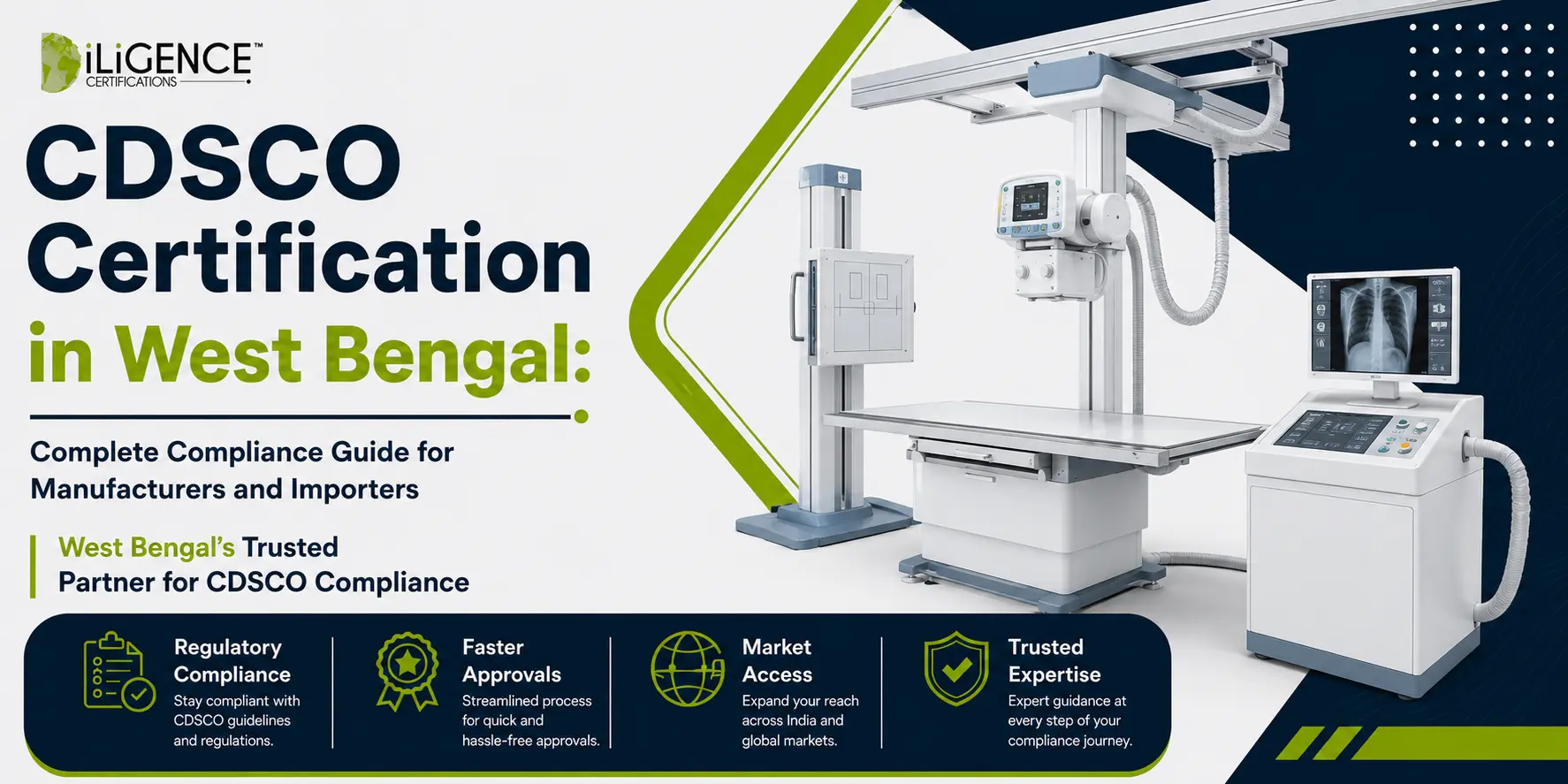 DiLiGENCE™
CERTIFICATIONS

CDSCO Certification in West Bengal:

Complete Compliance Guide for Manufacturers and Importers

West Bengal's Trusted Partner for CDSCO Compliance

Regulatory Compliance
Stay compliant with CDSCO guidelines and regulations.

Faster Approvals
Streamlined process for quick and hassle-free approvals.

Market Access
Expand your reach across India and global markets.

Trusted Expertise
Expert guidance at every step of your compliance journey.